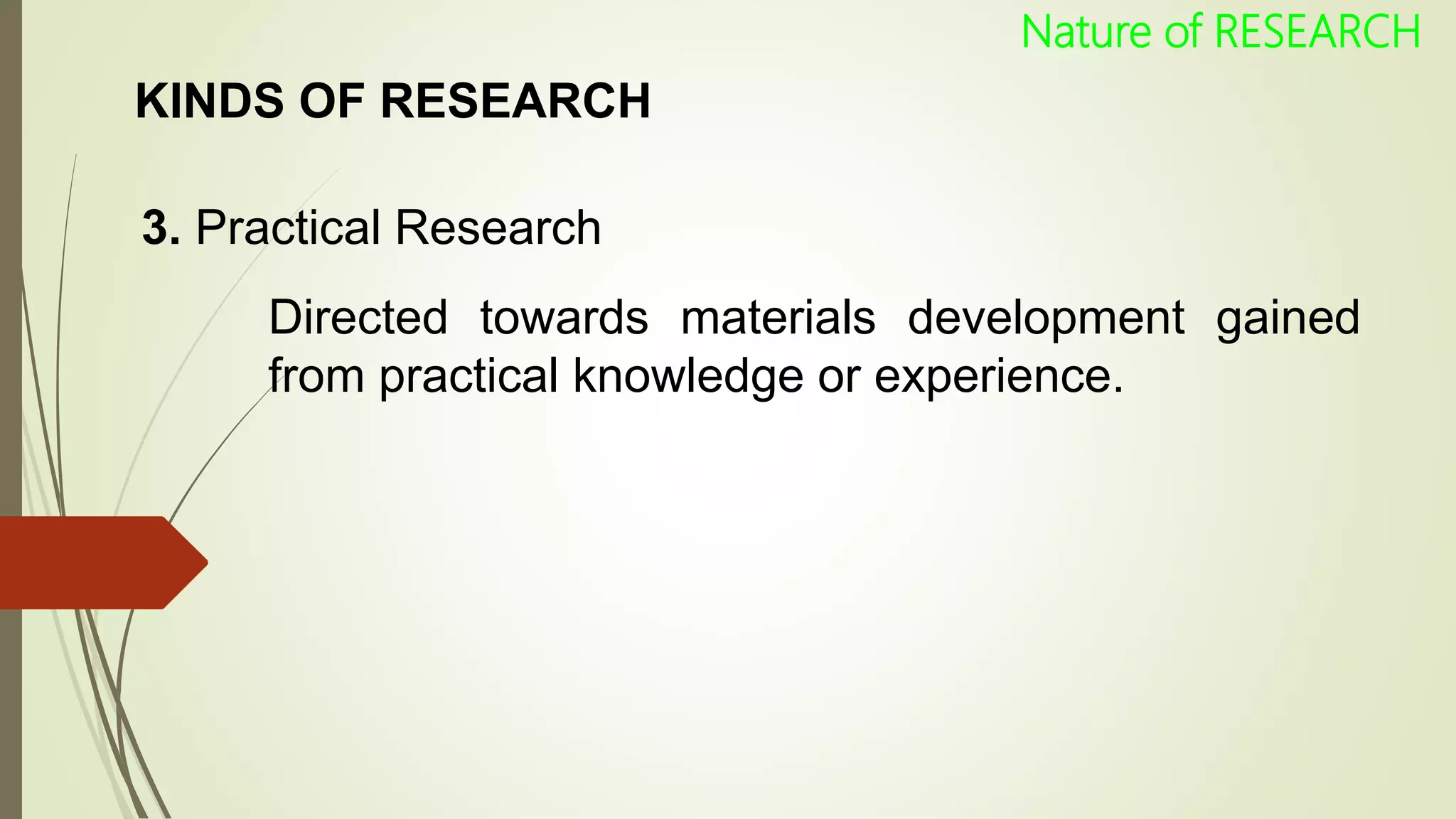 Nature of RESEARCH

KINDS OF RESEARCH

3. Practical Research

Directed towards materials development gained from practical knowledge or experience.